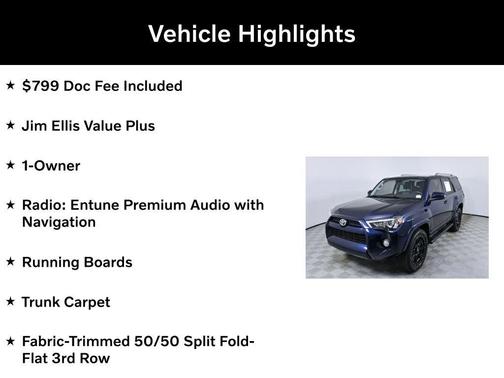 Vehicle Highlights

★ $799 Doc Fee Included

★ Jim Ellis Value Plus

★ 1-Owner

★ Radio: Entune Premium Audio with Navigation

★ Running Boards

★ Trunk Carpet

★ Fabric-Trimmed 50/50 Split Fold-Flat 3rd Row